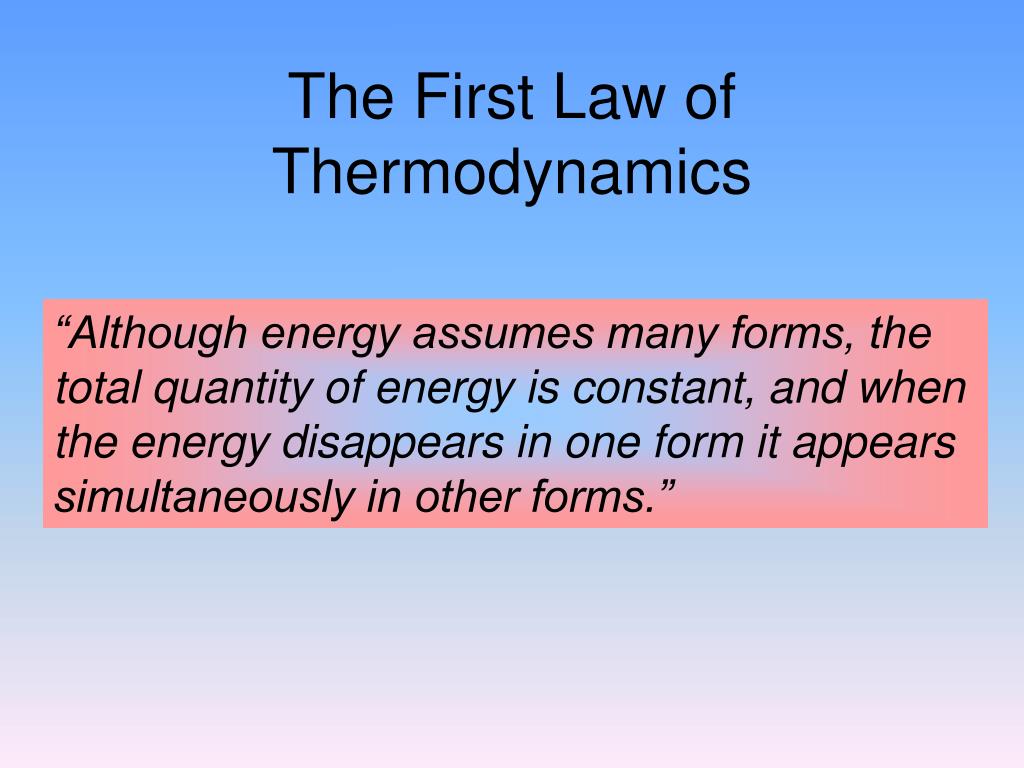 The First Law of Thermodynamics

“Although energy assumes many forms, the total quantity of energy is constant, and when the energy disappears in one form it appears simultaneously in other forms.”